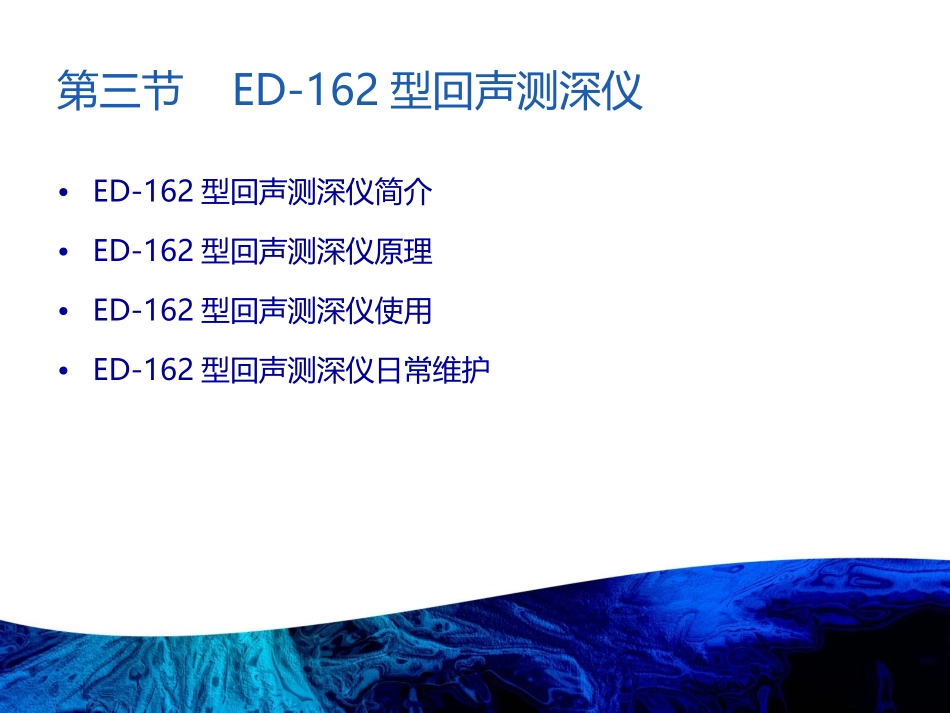 第三节 ED-162 型回声测深仪

• ED-162 型回声测深仪简介
• ED-162 型回声测深仪原理
• ED-162 型回声测深仪使用
• ED-162 型回声测深仪日常维护